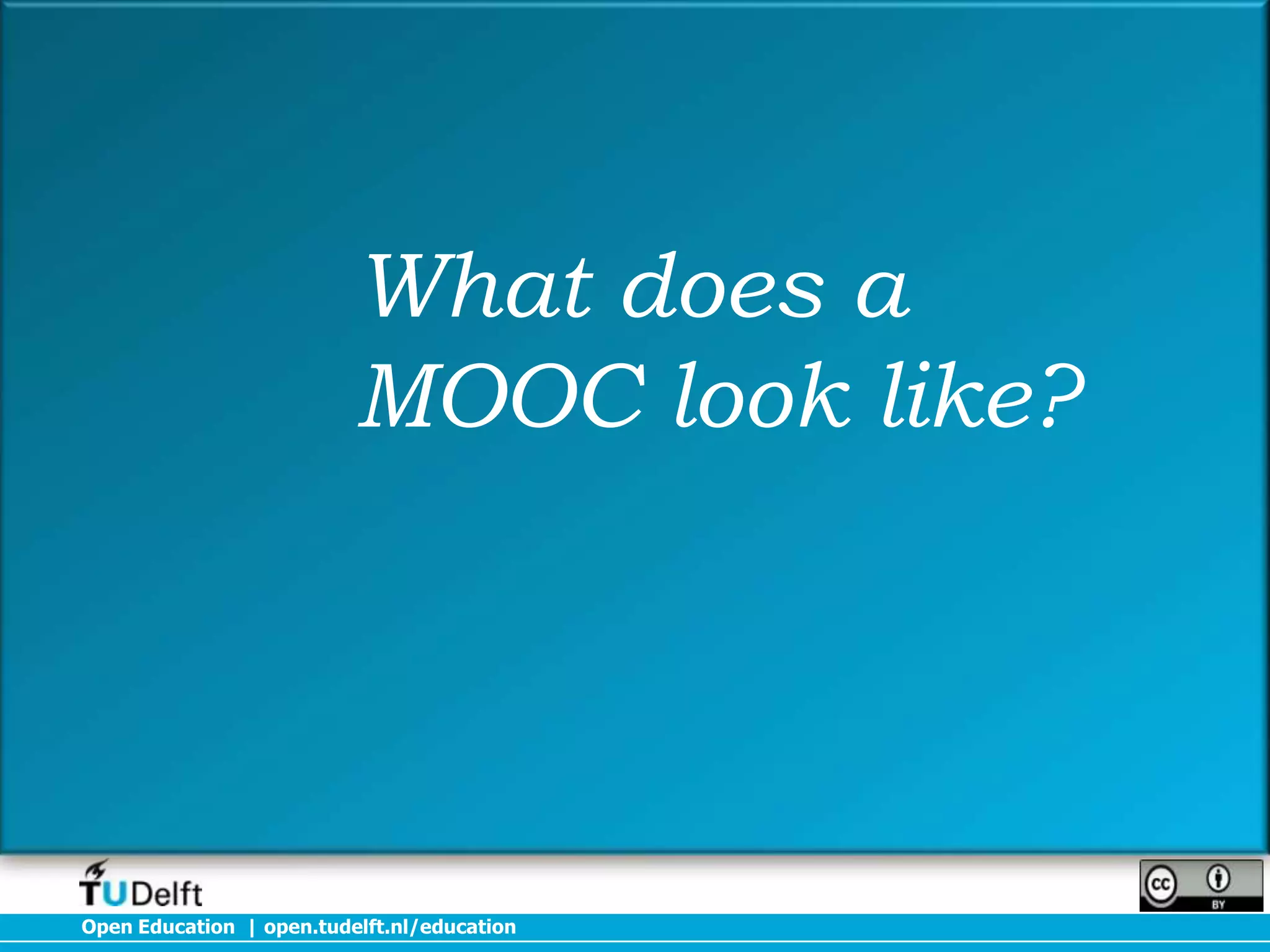 What does a MOOC look like?

TUDelft

cc BY

Open Education | open.tudelft.nl/education